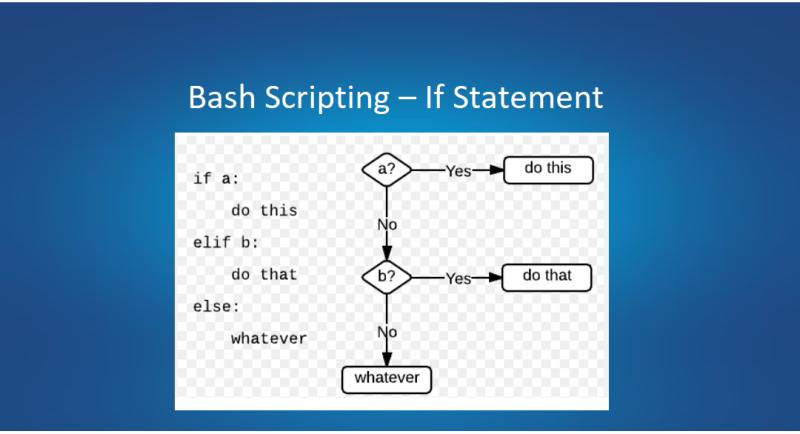 Bash Scripting – If Statement

if a:
    do this
elif b:
    do that
else:
    whatever

a?
Yes
do this
No
b?
Yes
do that
No
whatever